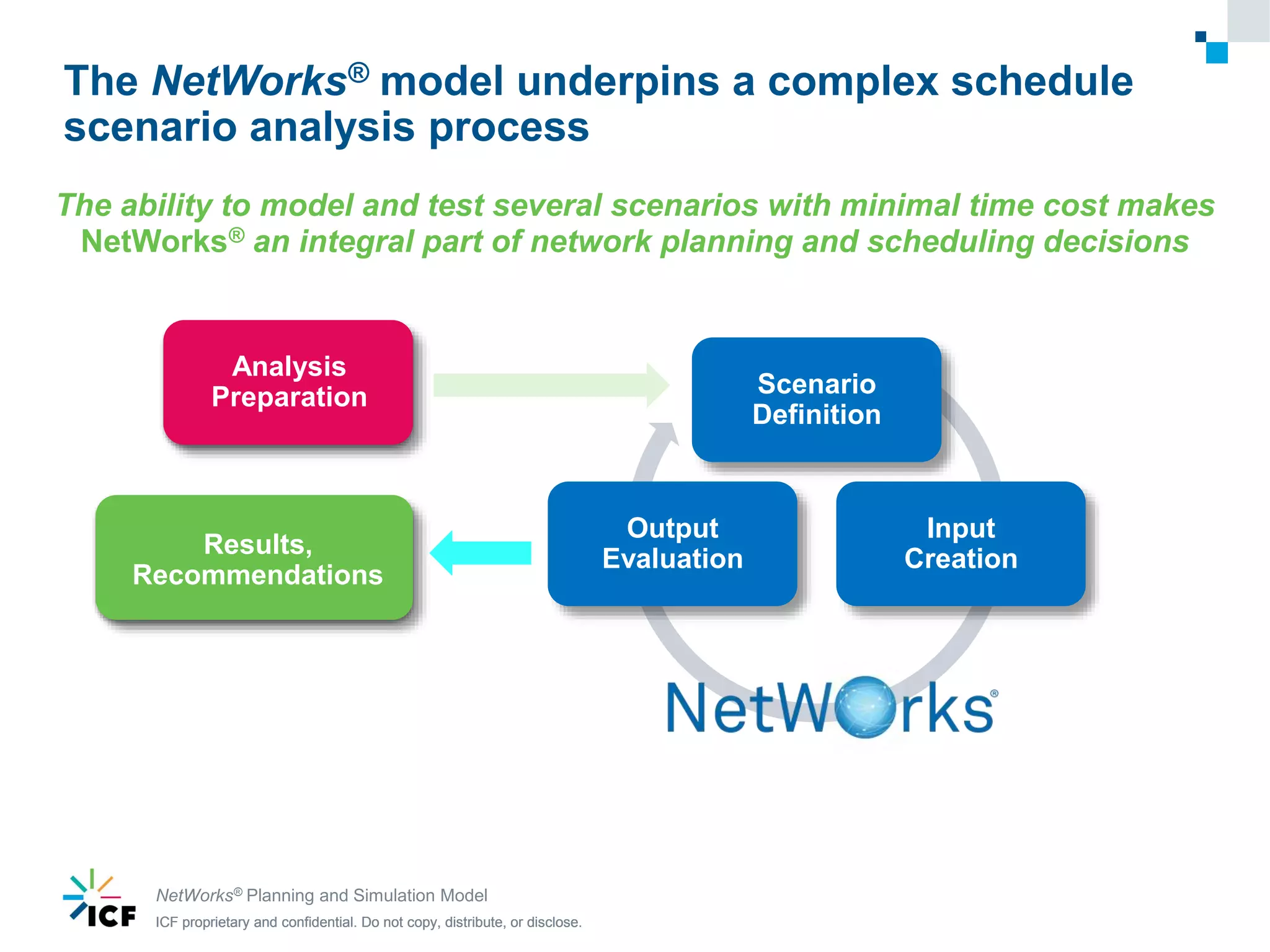 The NetWorks® model underpins a complex schedule scenario analysis process

The ability to model and test several scenarios with minimal time cost makes NetWorks® an integral part of network planning and scheduling decisions

Analysis Preparation

Scenario Definition

Results, Recommendations

Output Evaluation

Input Creation

NetWorks®

ICF

NetWorks® Planning and Simulation Model

ICF proprietary and confidential. Do not copy, distribute, or disclose.